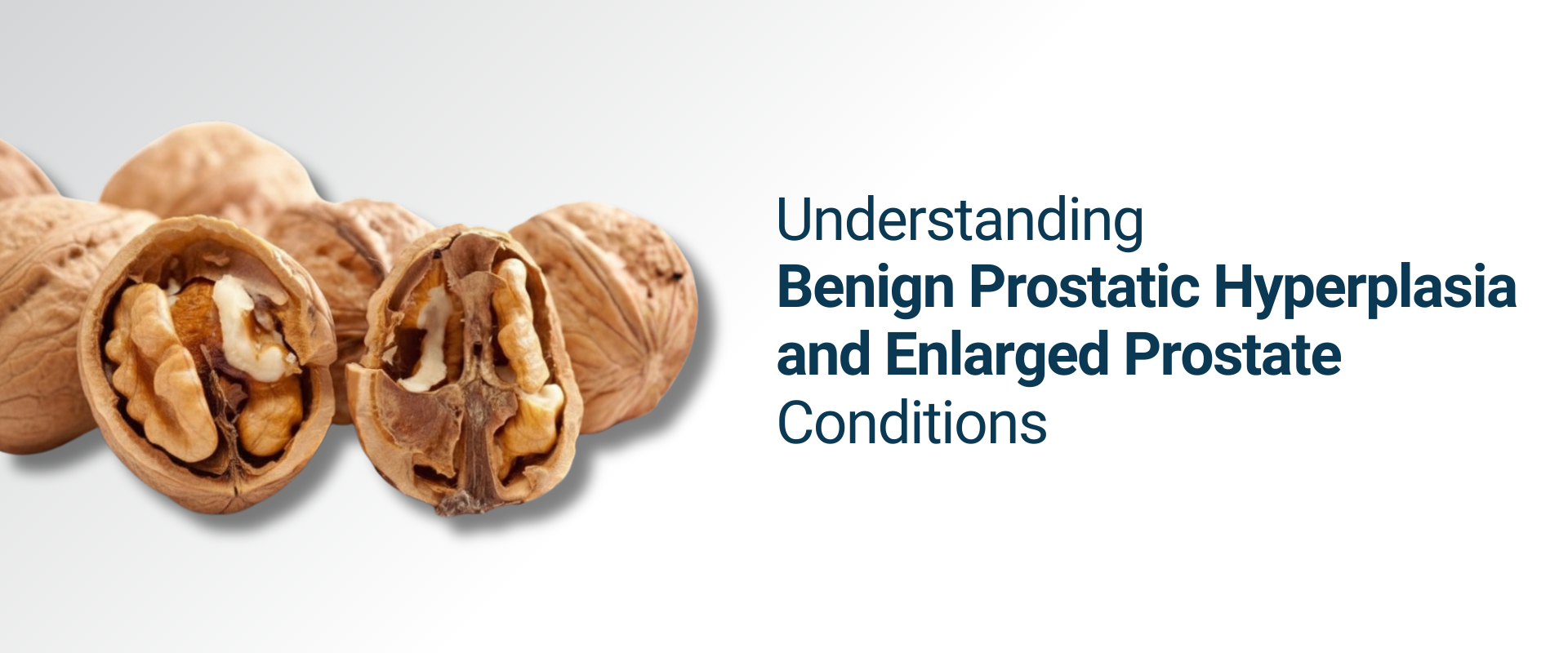 Understanding
Benign Prostatic Hyperplasia and Enlarged Prostate Conditions